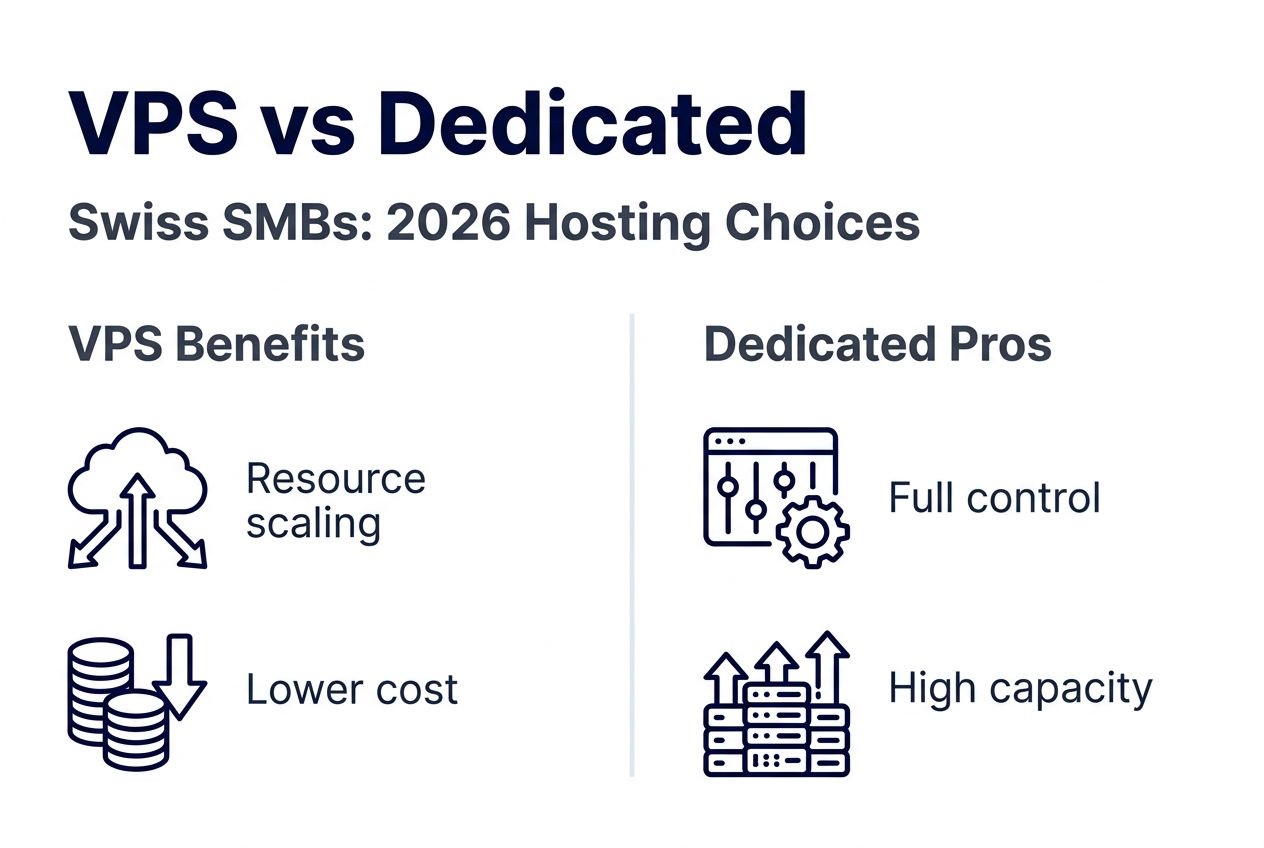 VPS vs Dedicated

Swiss SMBs: 2026 Hosting Choices

VPS Benefits

Resource scaling

Lower cost

Dedicated Pros

Full control

High capacity